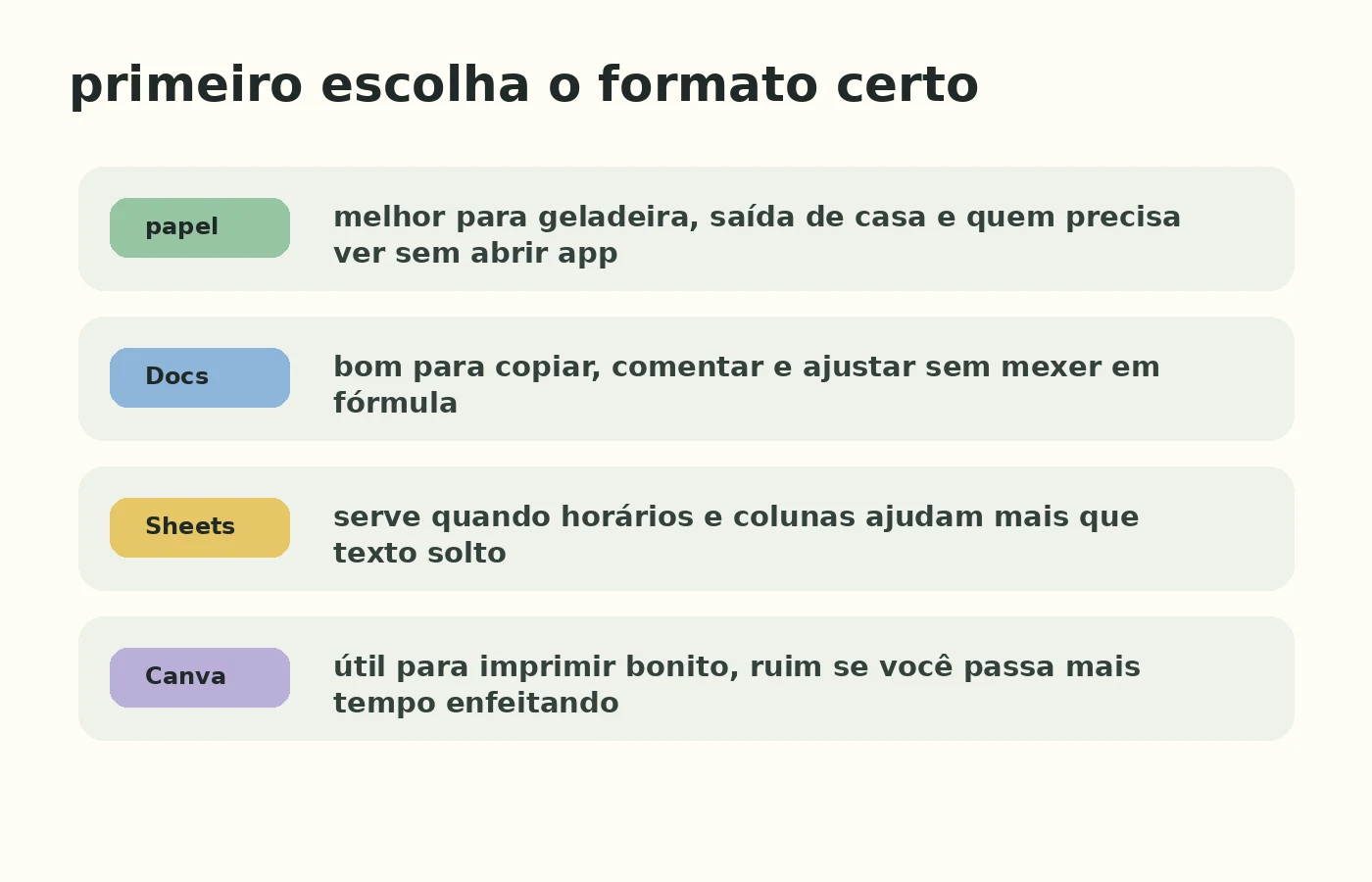 primeiro escolha o formato certo

papel

melhor para geladeira, saída de casa e quem precisa ver sem abrir app

Docs

bom para copiar, comentar e ajustar sem mexer em fórmula

Sheets

serve quando horários e colunas ajudam mais que texto solto

Canva

útil para imprimir bonito, ruim se você passa mais tempo enfeitando